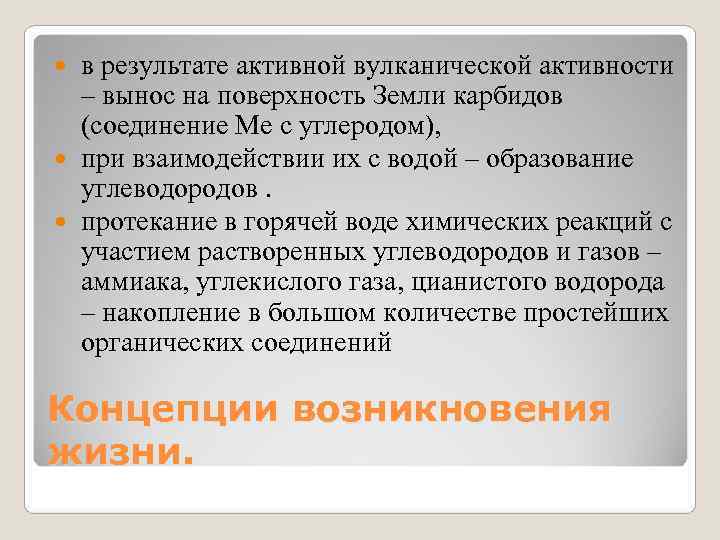 в результате активной вулканической активности – вынос на поверхность Земли карбидов (соединение Ме с углеродом),

при взаимодействии их с водой – образование углеводородов .

протекание в горячей воде химических реакций с участием растворенных углеводородов и газов – аммиака, углекислого газа, цианистого водорода – накопление в большом количестве простейших органических соединений

Концепции возникновения жизни.